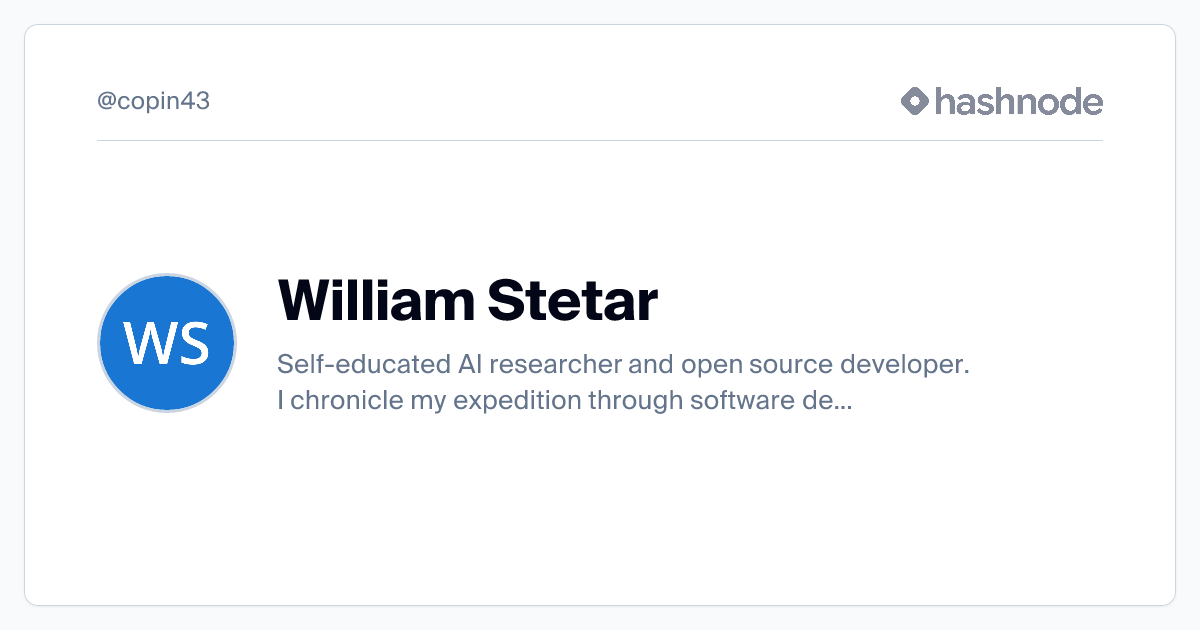 @copin43

hashnode

WS

William Stetar

Self-educated AI researcher and open source developer. I chronicle my expedition through software de...